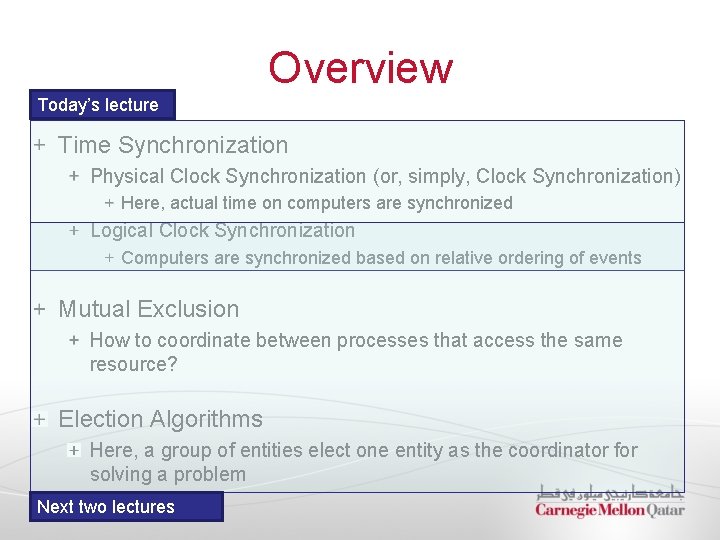 Overview

Today's lecture

+ Time Synchronization

+ Physical Clock Synchronization (or, simply, Clock Synchronization)

+ Here, actual time on computers are synchronized

+ Logical Clock Synchronization

+ Computers are synchronized based on relative ordering of events

+ Mutual Exclusion

+ How to coordinate between processes that access the same resource?

+ Election Algorithms

+ Here, a group of entities elect one entity as the coordinator for solving a problem

Next two lectures

جامعة كارنيجي ميلون في قطر
Carnegie Mellon Qatar